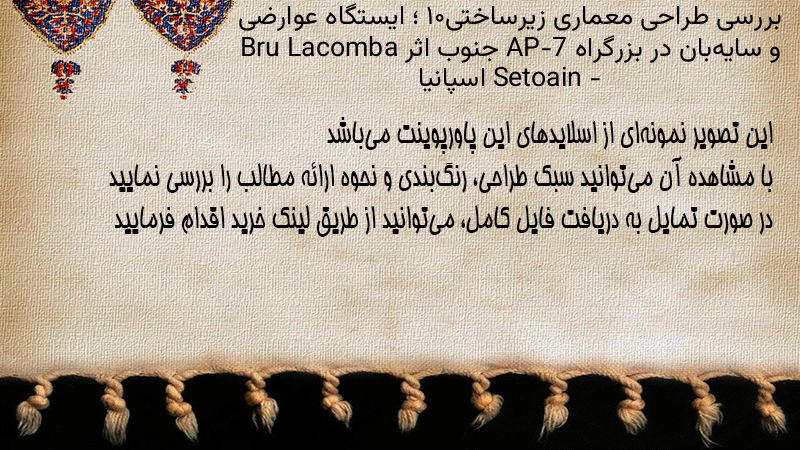 بررسی طراحی معماری زیرساختی۱۰ ؛ ایستگاه عوارضی و سایه‌بان در بزرگراه AP-7 جنوب اثر Bru Lacomba - Setoain اسپانیا

این تصویر نمونه‌ای از اسلایدهای این پاورپوینت می‌باشد
با مشاهده آن می‌توانید سبک طراحی، رنگ‌بندی و نحوه ارائه مطالب را بررسی نمایید
در صورت تمایل به دریافت فایل کامل، می‌توانید از طریق لینک خرید اقدام فرمایید